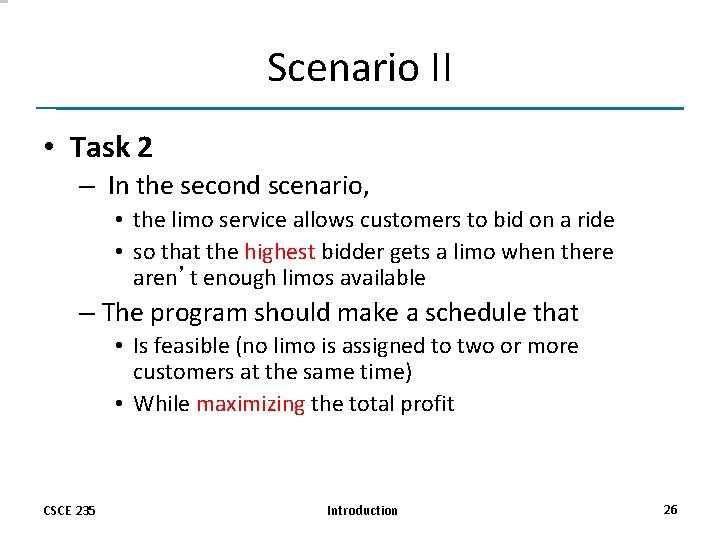 Scenario II

• Task 2
– In the second scenario,
• the limo service allows customers to bid on a ride
• so that the highest bidder gets a limo when there aren’t enough limos available
– The program should make a schedule that
• Is feasible (no limo is assigned to two or more customers at the same time)
• While maximizing the total profit

CSCE 235 Introduction 26